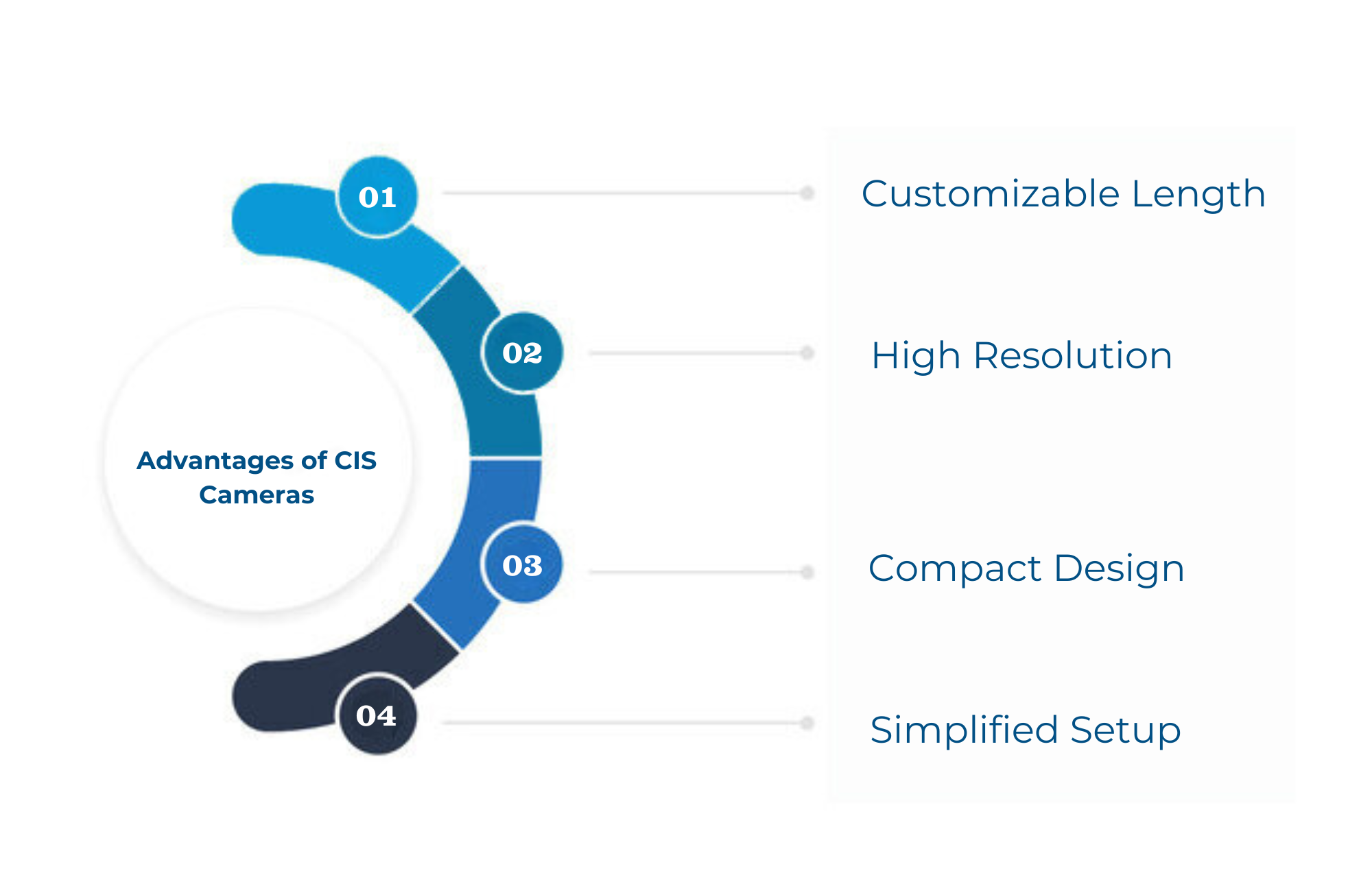 Advantages of CIS Cameras

01

Customizable Length

02

High Resolution

03

Compact Design

04

Simplified Setup